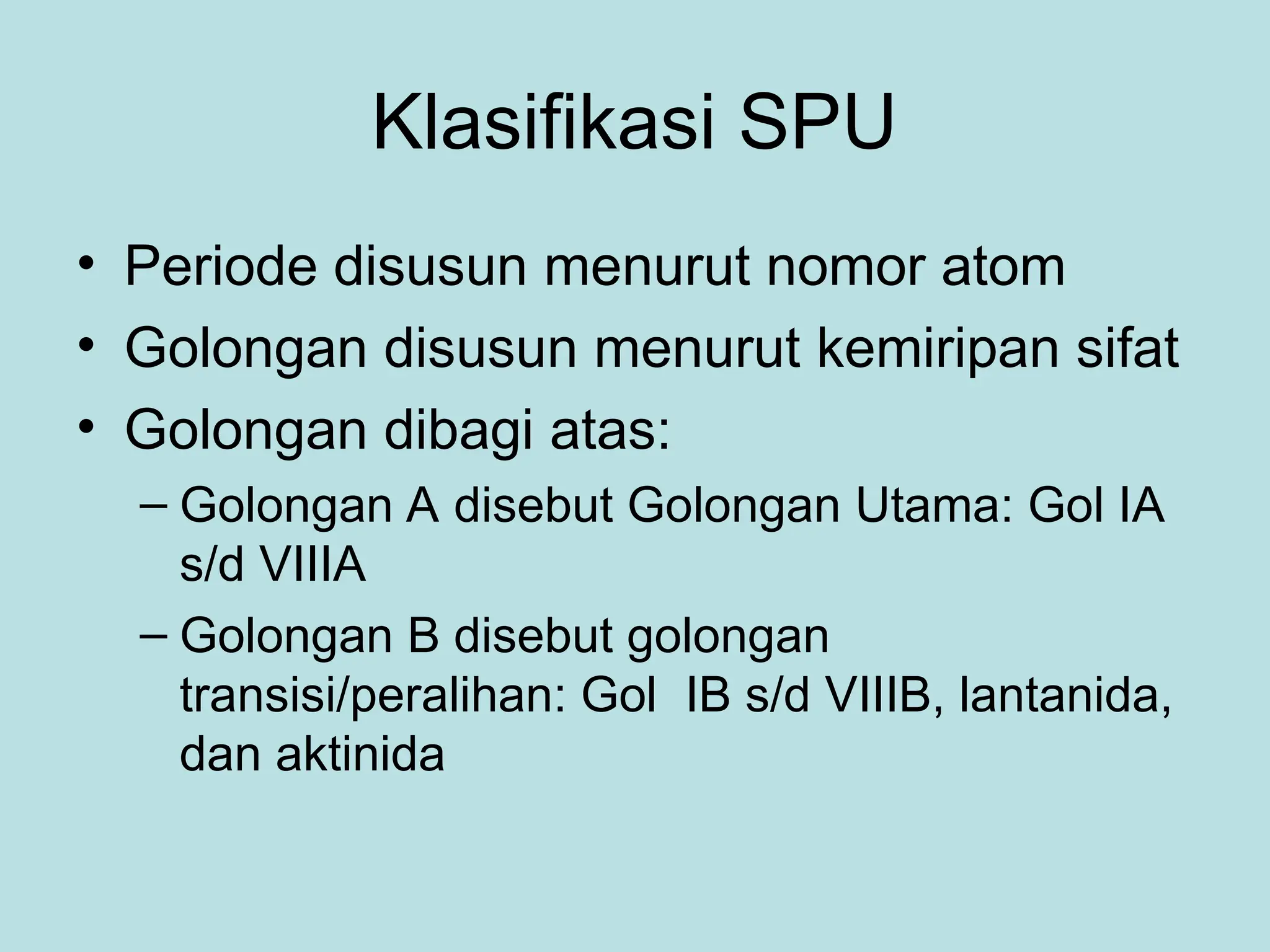 Klasifikasi SPU

• Periode disusun menurut nomor atom
• Golongan disusun menurut kemiripan sifat
• Golongan dibagi atas:
– Golongan A disebut Golongan Utama: Gol IA s/d VIIIA
– Golongan B disebut golongan transisi/peralihan: Gol IB s/d VIIIB, lantanida, dan aktinida